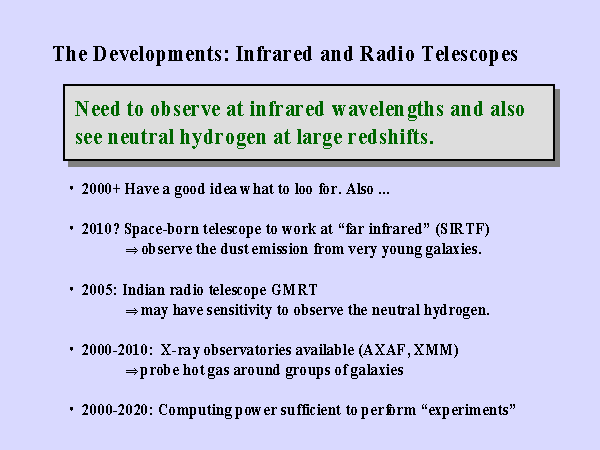 The Developments: Infrared and Radio Telescopes

Need to observe at infrared wavelengths and also see neutral hydrogen at large redshifts.

• 2000+ Have a good idea what to loo for. Also ...

• 2010? Space-born telescope to work at “far infrared” (SIRTF)
$\Rightarrow$ observe the dust emission from very young galaxies.

• 2005: Indian radio telescope GMRT
$\Rightarrow$ may have sensitivity to observe the neutral hydrogen.

• 2000-2010: X-ray observatories available (AXAF, XMM)
$\Rightarrow$ probe hot gas around groups of galaxies

• 2000-2020: Computing power sufficient to perform “experiments”